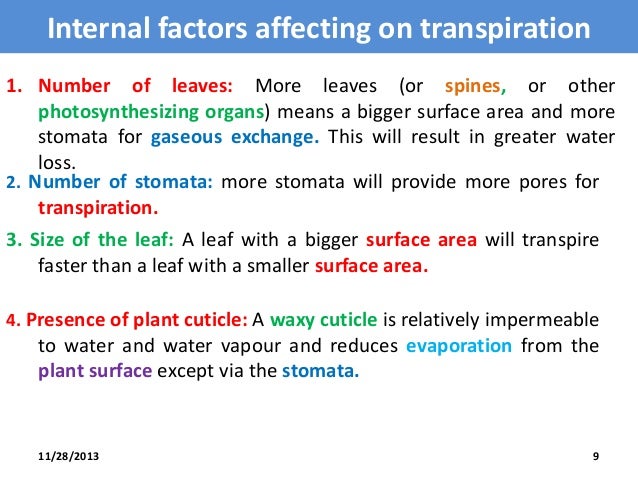 Internal factors affecting on transpiration

1. Number of leaves: More leaves (or spines, or other photosynthesizing organs) means a bigger surface area and more stomata for gaseous exchange. This will result in greater water loss.

2. Number of stomata: more stomata will provide more pores for transpiration.

3. Size of the leaf: A leaf with a bigger surface area will transpire faster than a leaf with a smaller surface area.

4. Presence of plant cuticle: A waxy cuticle is relatively impermeable to water and water vapour and reduces evaporation from the plant surface except via the stomata.

11/28/2013

9